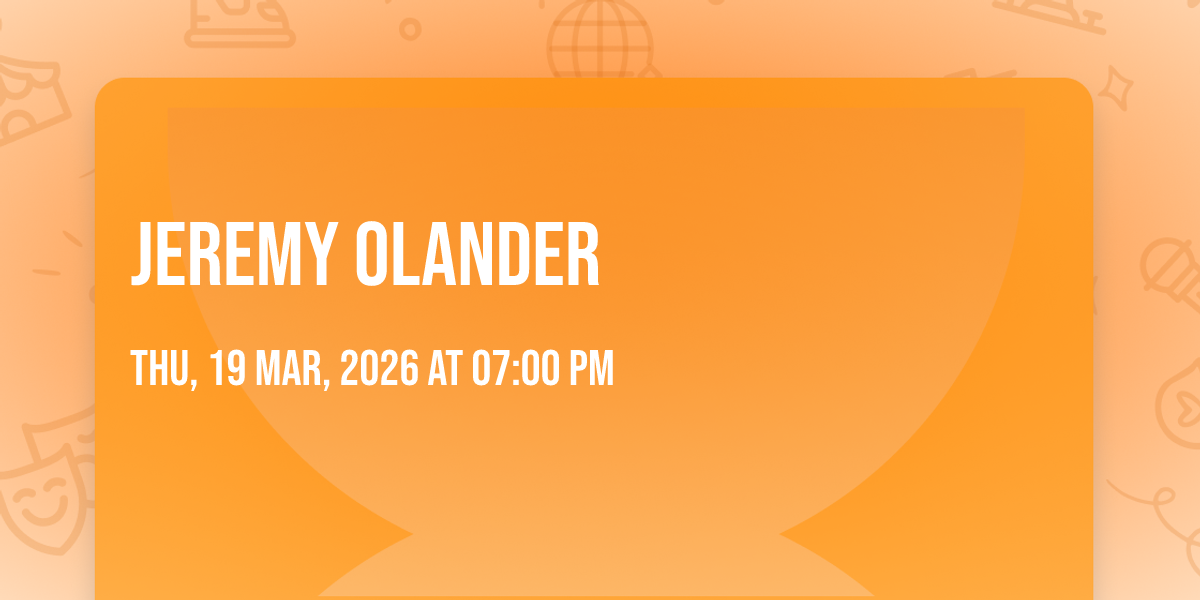 JEREMY OLANDER

THU, 19 MAR, 2026 AT 07:00 PM